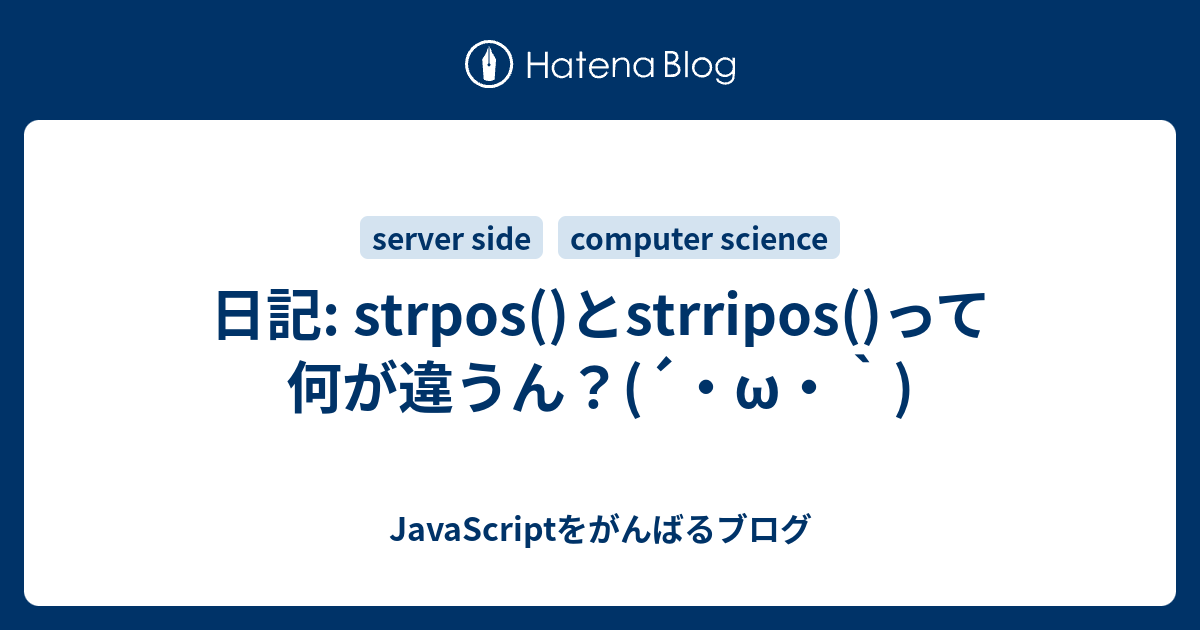 Hatena Blog

server side

computer science

日記: strpos()とstrripos()って何が違うん？(´・ω・｀)

JavaScriptをがんばるブログ